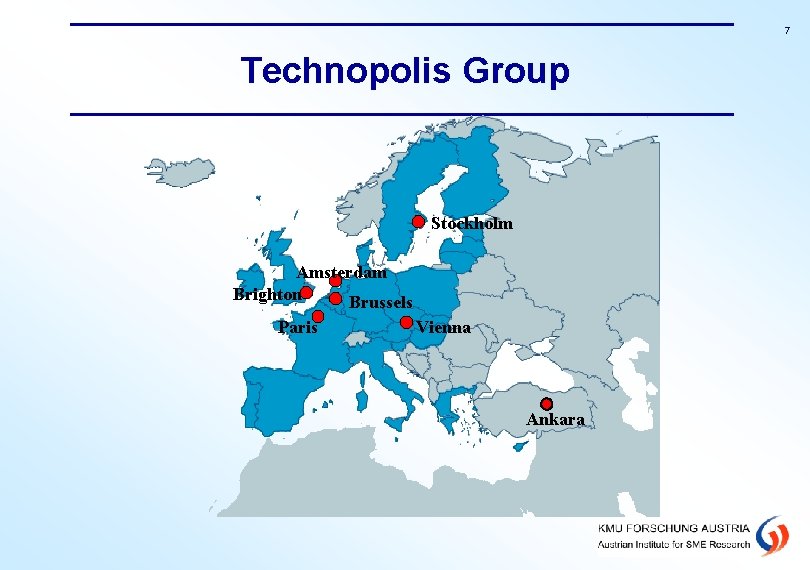 7

Technopolis Group

Stockholm

Amsterdam

Brighton

Brussels

Paris

Vienna

Ankara

KMU FORSCHUNG AUSTRIA
Austrian Institute for SME Research